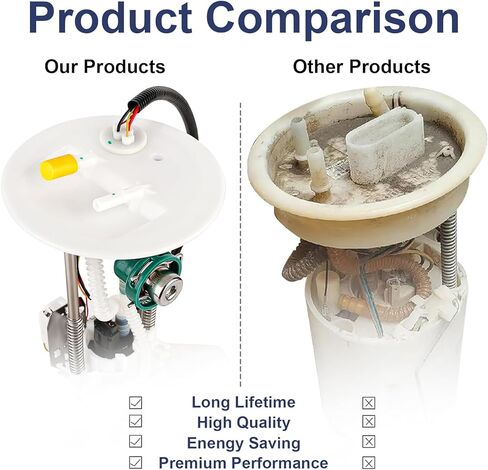 Product Comparison

Our Products

Other Products

☑ Long Lifetime ☒

☑ High Quality ☒

☑ Enengy Saving ☒

☑ Premium Performance ☒